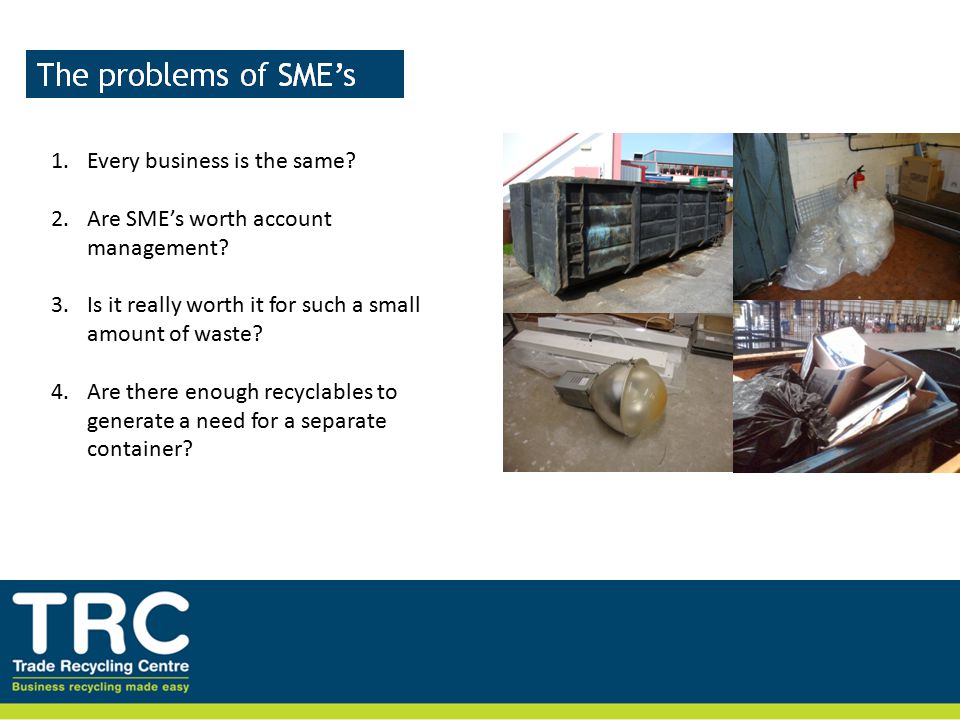 The problems of SME's

1. Every business is the same?

2. Are SME's worth account management?

3. Is it really worth it for such a small amount of waste?

4. Are there enough recyclables to generate a need for a separate container?

TRC
Trade Recycling Centre
Business recycling made easy